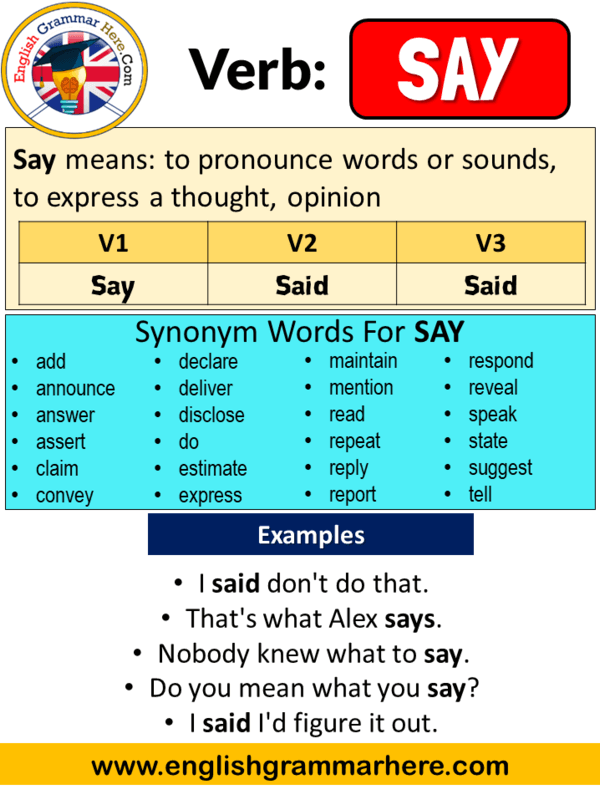 English Grammar Here.Com

Verb: SAY

Say means: to pronounce words or sounds, to express a thought, opinion

| V1 | V2 | V3 |
|---|---|---|
| Say | Said | Said |

Synonym Words For SAY

• add
• announce
• answer
• assert
• claim
• convey

• declare
• deliver
• disclose
• do
• estimate
• express

• maintain
• mention
• read
• repeat
• reply
• report

• respond
• reveal
• speak
• state
• suggest
• tell

Examples

• I said don't do that.
• That's what Alex says.
• Nobody knew what to say.
• Do you mean what you say?
• I said I'd figure it out.

www.englishgrammarhere.com